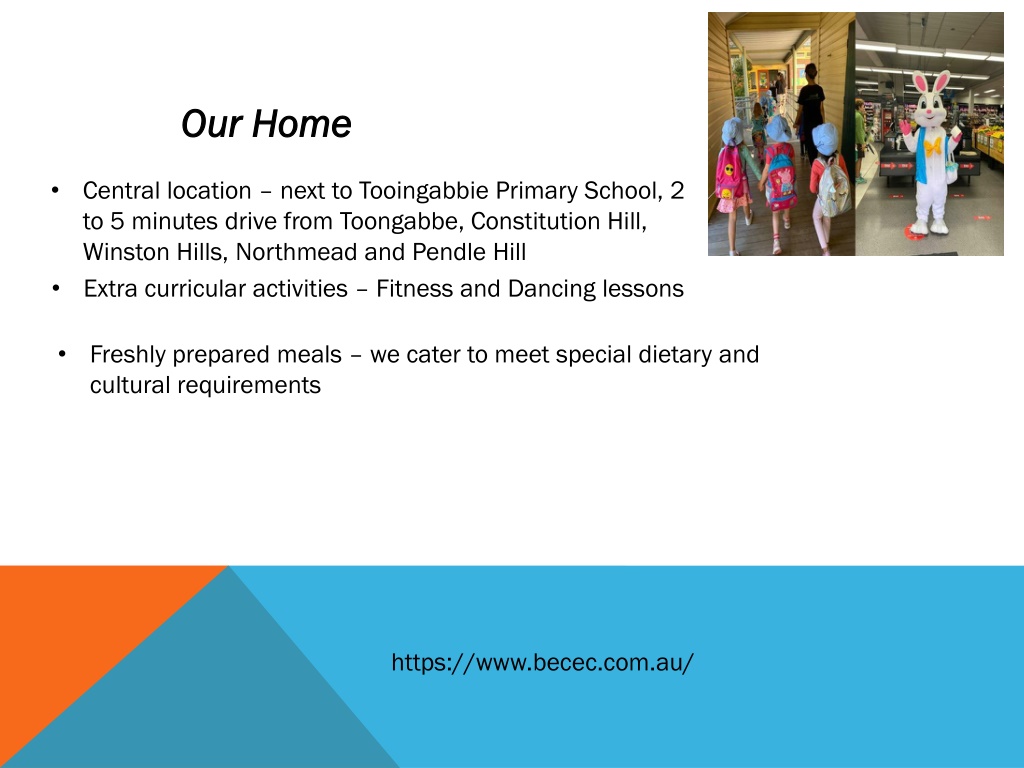 Our Home

• Central location – next to Tooingabbie Primary School, 2 to 5 minutes drive from Toongabbe, Constitution Hill, Winston Hills, Northmead and Pendle Hill
• Extra curricular activities – Fitness and Dancing lessons

• Freshly prepared meals – we cater to meet special dietary and cultural requirements

https://www.becec.com.au/